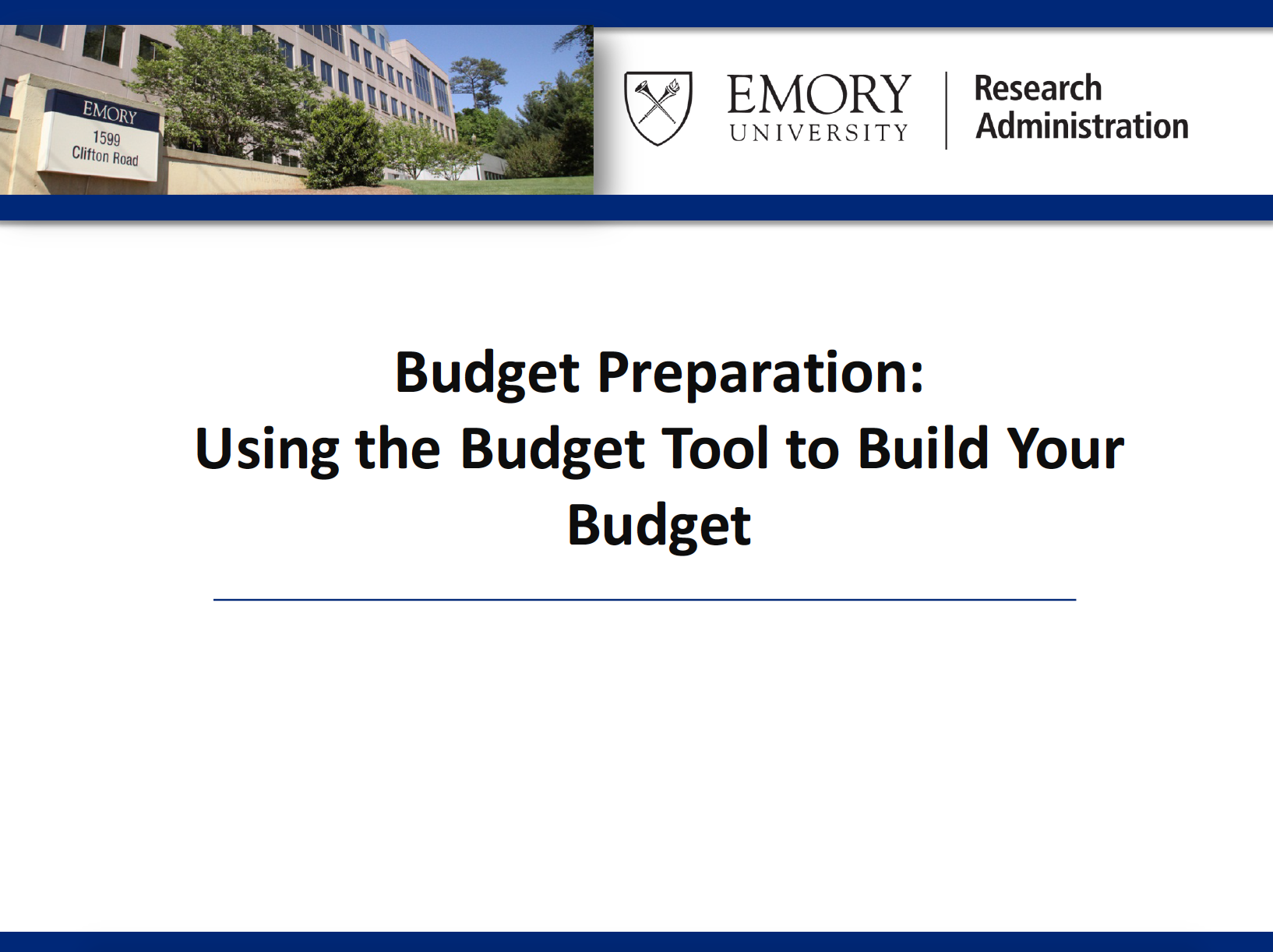 EMORY
1599
Clifton Road

EMORY
UNIVERSITY

Research
Administration

Budget Preparation:
Using the Budget Tool to Build Your Budget